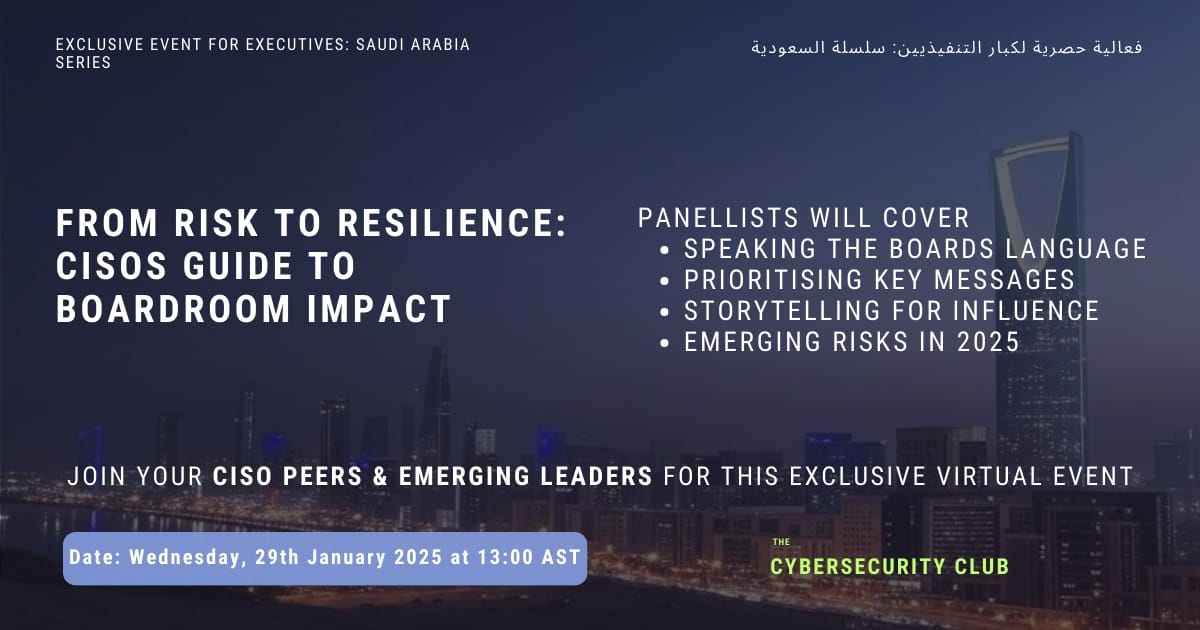 EXCLUSIVE EVENT FOR EXECUTIVES: SAUDI ARABIA SERIES

فعالية حصرية لكبار التنفيذيين: سلسلة السعودية

FROM RISK TO RESILIENCE: CISOS GUIDE TO BOARDROOM IMPACT

PANELLISTS WILL COVER
- SPEAKING THE BOARDS LANGUAGE
- PRIORITISING KEY MESSAGES
- STORYTELLING FOR INFLUENCE
- EMERGING RISKS IN 2025

JOIN YOUR CISO PEERS & EMERGING LEADERS FOR THIS EXCLUSIVE VIRTUAL EVENT

Date: Wednesday, 29th January 2025 at 13:00 AST

THE CYBERSECURITY CLUB